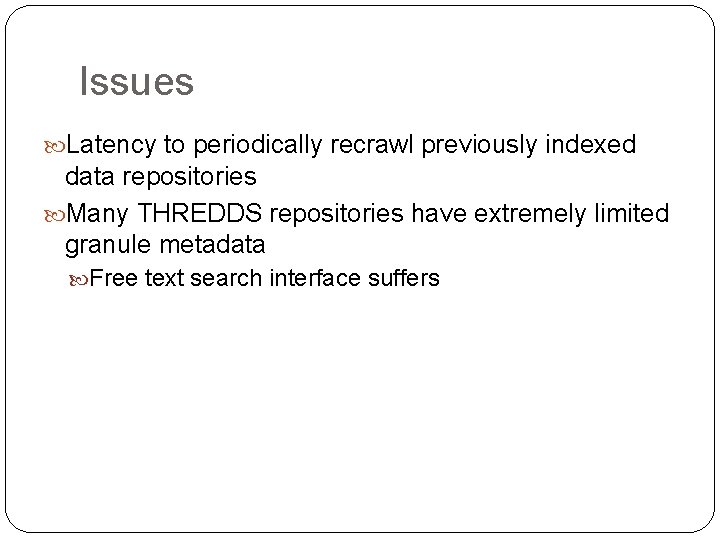 Issues

Latency to periodically recrawl previously indexed data repositories

Many THREDDS repositories have extremely limited granule metadata

Free text search interface suffers